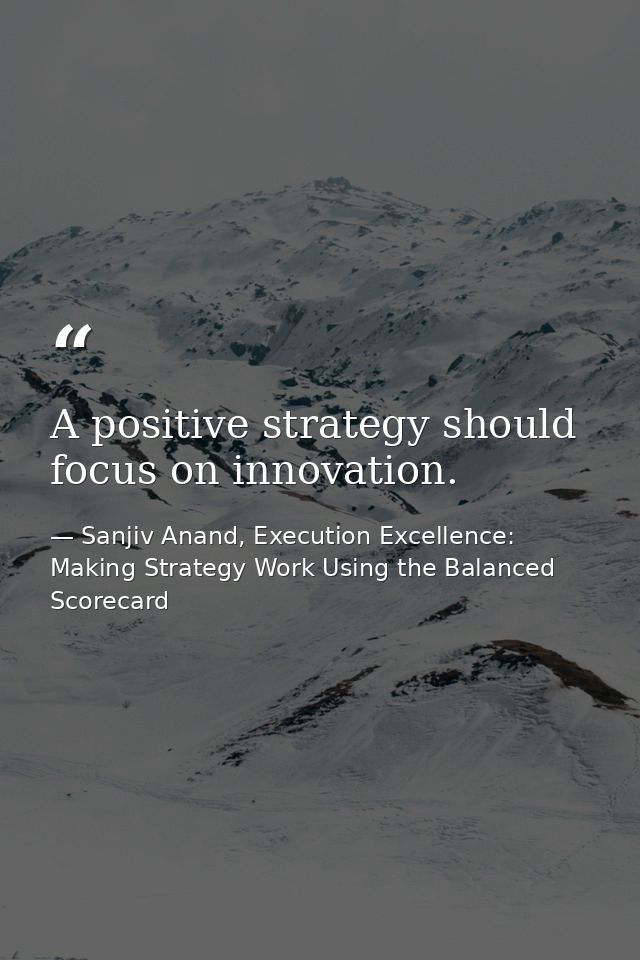 “

A positive strategy should focus on innovation.

— Sanjiv Anand, Execution Excellence: Making Strategy Work Using the Balanced Scorecard